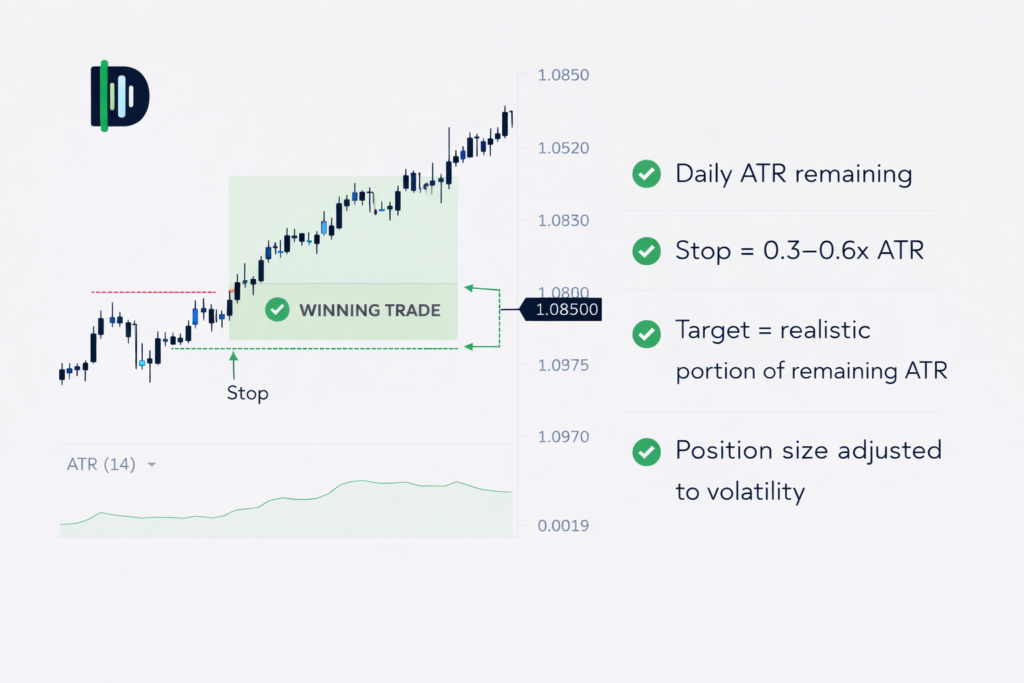 1.0850
1.0520
1.0830
1.0800
1.08500
1.0975
1.0970
0.0019

WINNING TRADE

Stop

ATR (14)

Daily ATR remaining

Stop = 0.3–0.6x ATR

Target = realistic portion of remaining ATR

Position size adjusted to volatility